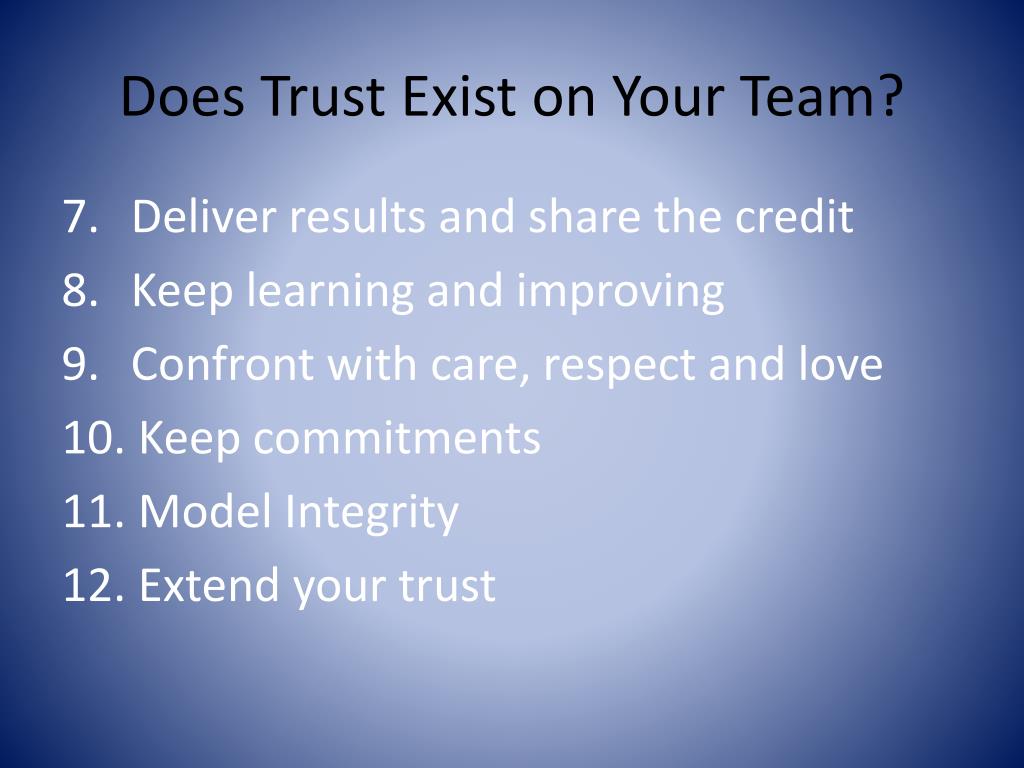 Does Trust Exist on Your Team?

7. Deliver results and share the credit
8. Keep learning and improving
9. Confront with care, respect and love
10. Keep commitments
11. Model Integrity
12. Extend your trust